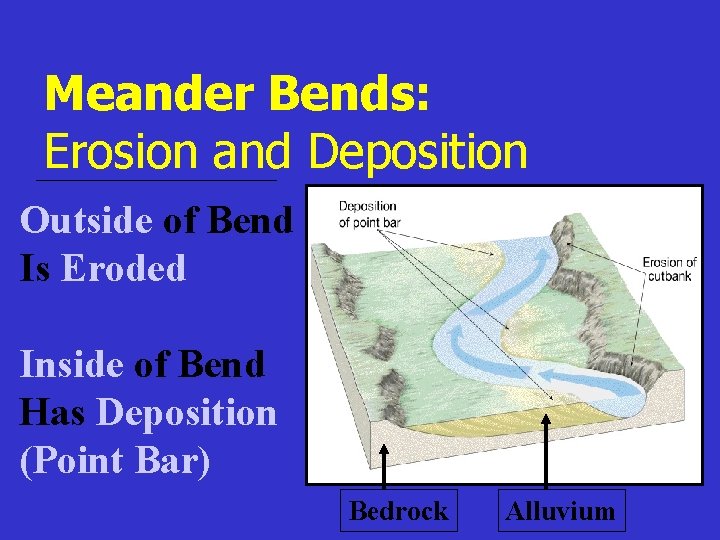 Meander Bends:
Erosion and Deposition

Outside of Bend Is Eroded

Inside of Bend Has Deposition (Point Bar)

Deposition of point bar

Erosion of cutbank

Bedrock

Alluvium